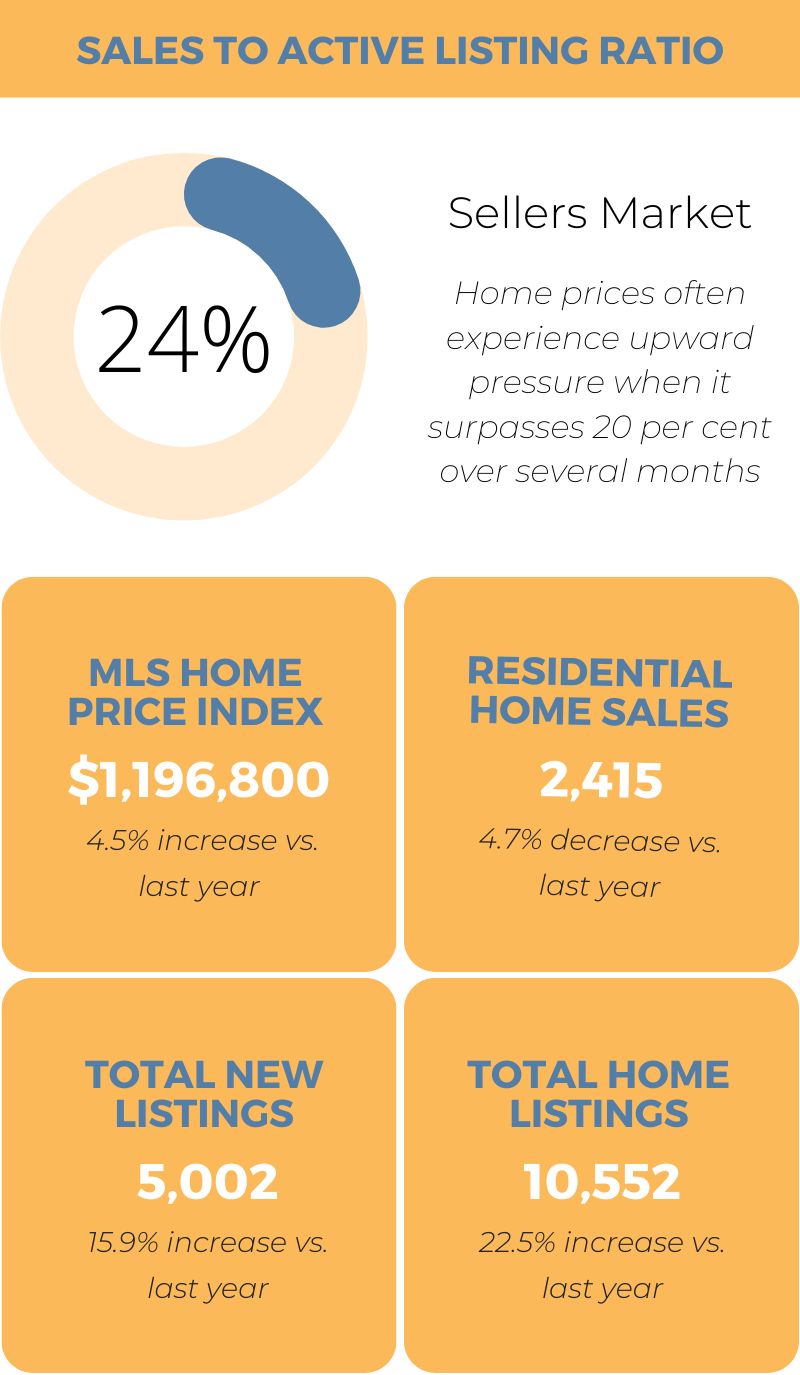 SALES TO ACTIVE LISTING RATIO

24%

Sellers Market

Home prices often experience upward pressure when it surpasses 20 per cent over several months

MLS HOME PRICE INDEX

$1,196,800

4.5% increase vs. last year

RESIDENTIAL HOME SALES

2,415

4.7% decrease vs. last year

TOTAL NEW LISTINGS

5,002

15.9% increase vs. last year

TOTAL HOME LISTINGS

10,552

22.5% increase vs. last year